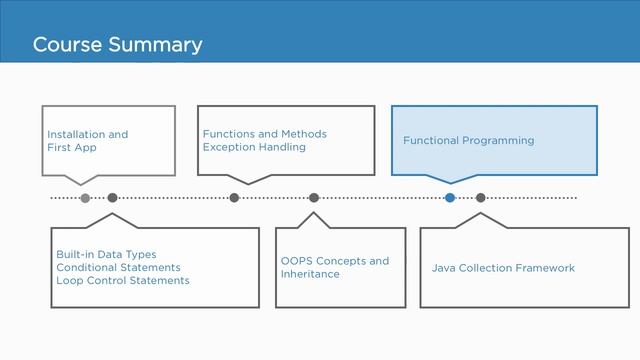 Course Summary

Installation and First App

Functions and Methods
Exception Handling

Functional Programming

Built-in Data Types
Conditional Statements
Loop Control Statements

OOPS Concepts and Inheritance

Java Collection Framework